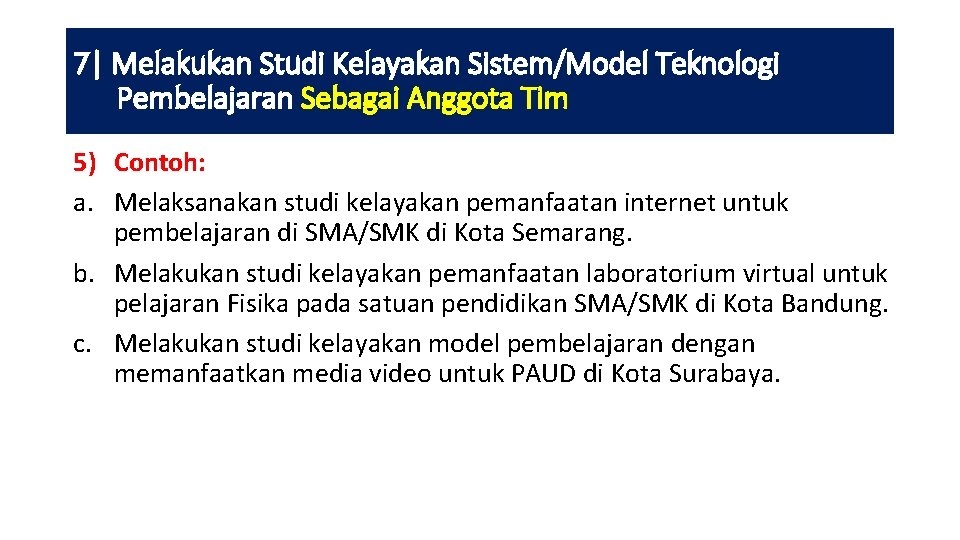 7| Melakukan Studi Kelayakan Sistem/Model Teknologi Pembelajaran Sebagai Anggota Tim

5) Contoh:

a. Melaksanakan studi kelayakan pemanfaatan internet untuk pembelajaran di SMA/SMK di Kota Semarang.

b. Melakukan studi kelayakan pemanfaatan laboratorium virtual untuk pelajaran Fisika pada satuan pendidikan SMA/SMK di Kota Bandung.

c. Melakukan studi kelayakan model pembelajaran dengan memanfaatkan media video untuk PAUD di Kota Surabaya.